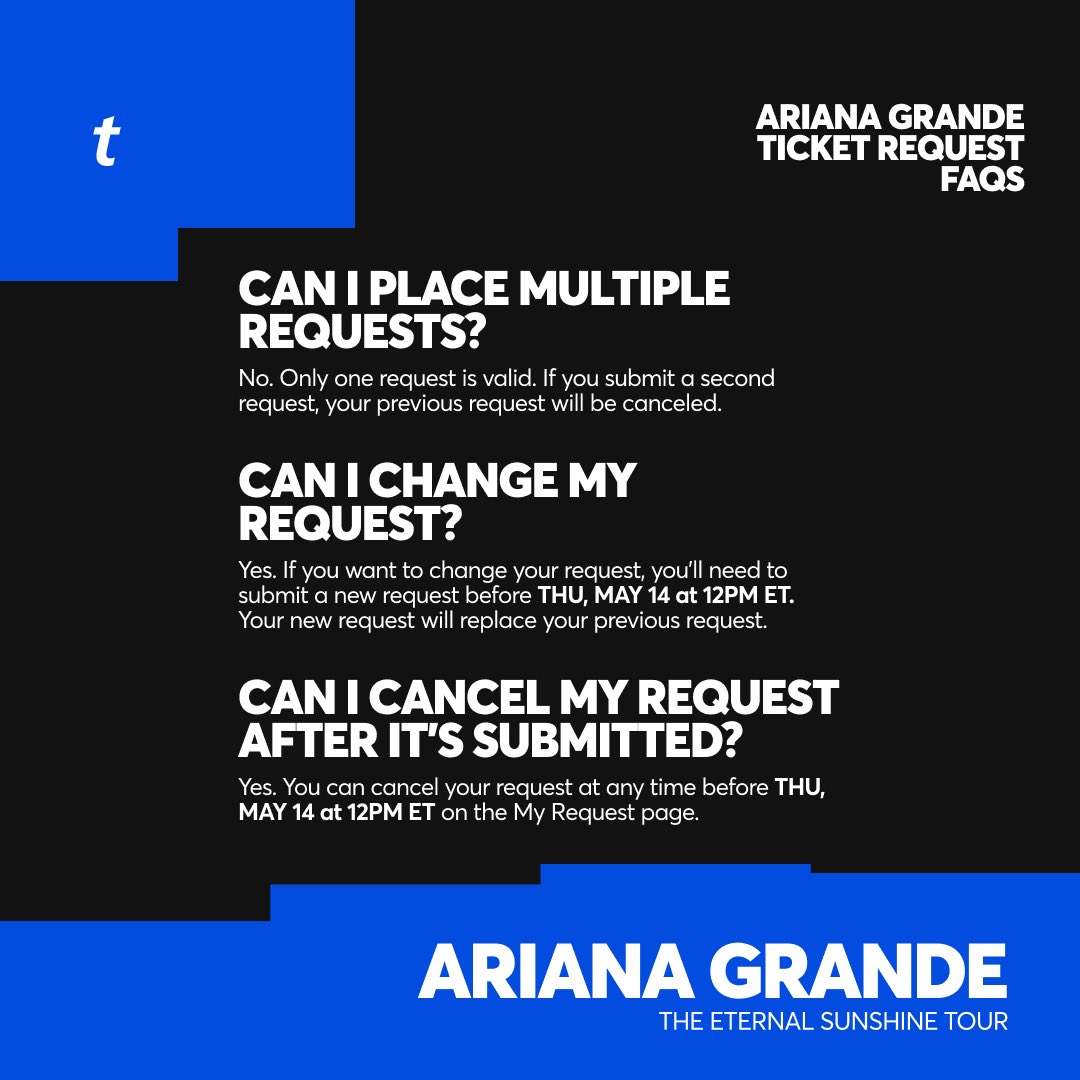 t

ARIANA GRANDE
TICKET REQUEST
FAQS

CAN I PLACE MULTIPLE REQUESTS?

No. Only one request is valid. If you submit a second request, your previous request will be canceled.

CAN I CHANGE MY REQUEST?

Yes. If you want to change your request, you'll need to submit a new request before THU, MAY 14 at 12PM ET. Your new request will replace your previous request.

CAN I CANCEL MY REQUEST AFTER IT'S SUBMITTED?

Yes. You can cancel your request at any time before THU, MAY 14 at 12PM ET on the My Request page.

ARIANA GRANDE
THE ETERNAL SUNSHINE TOUR